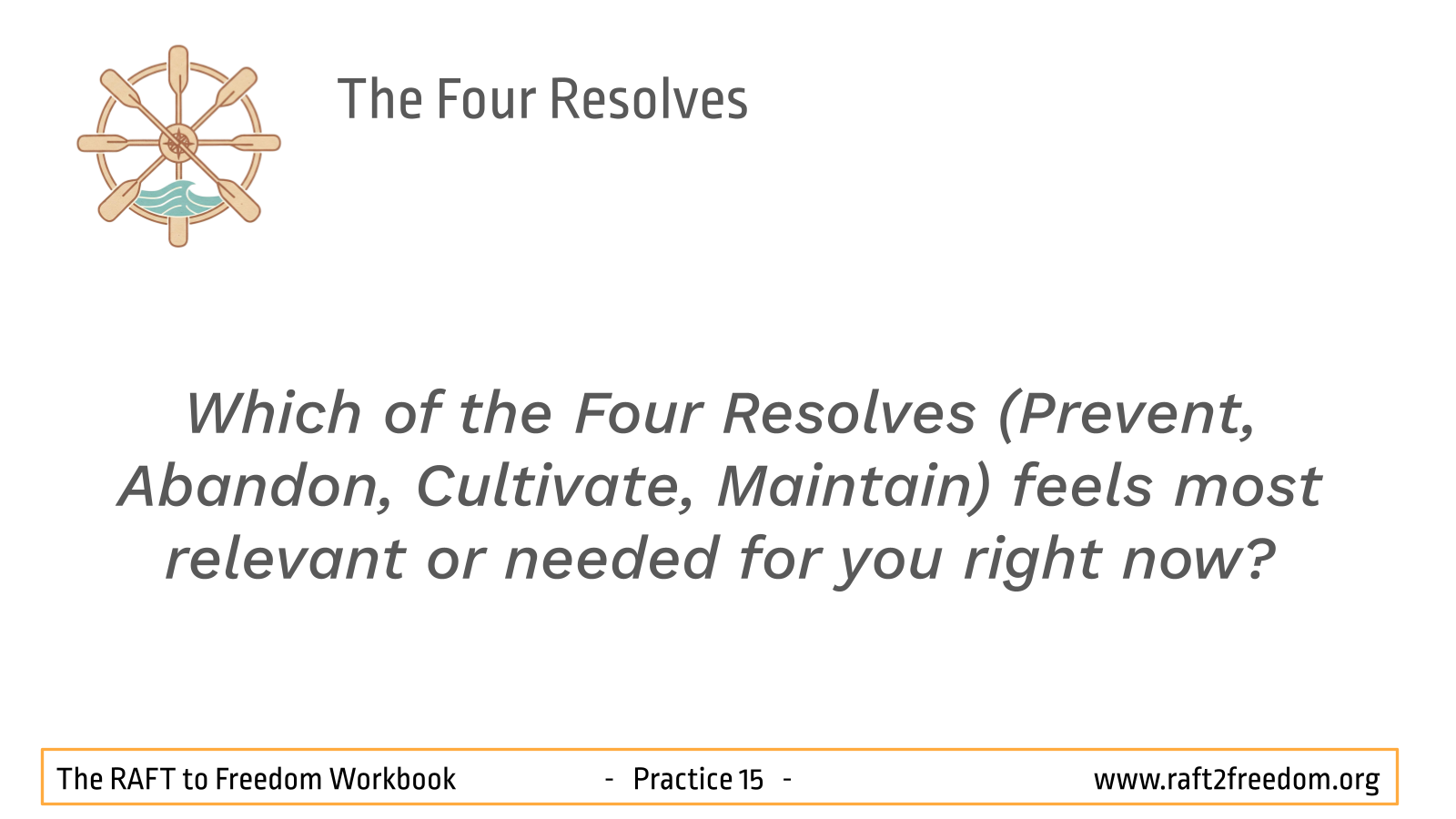 The Four Resolves

Which of the Four Resolves (Prevent, Abandon, Cultivate, Maintain) feels most relevant or needed for you right now?

The RAFT to Freedom Workbook - Practice 15 - www.raft2freedom.org